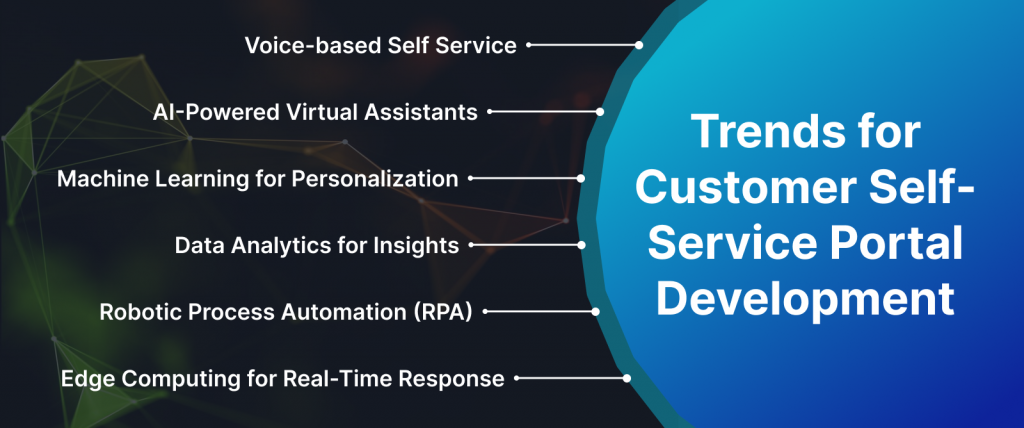 Voice-based Self Service

AI-Powered Virtual Assistants

Machine Learning for Personalization

Data Analytics for Insights

Robotic Process Automation (RPA)

Edge Computing for Real-Time Response

Trends for Customer Self-Service Portal Development